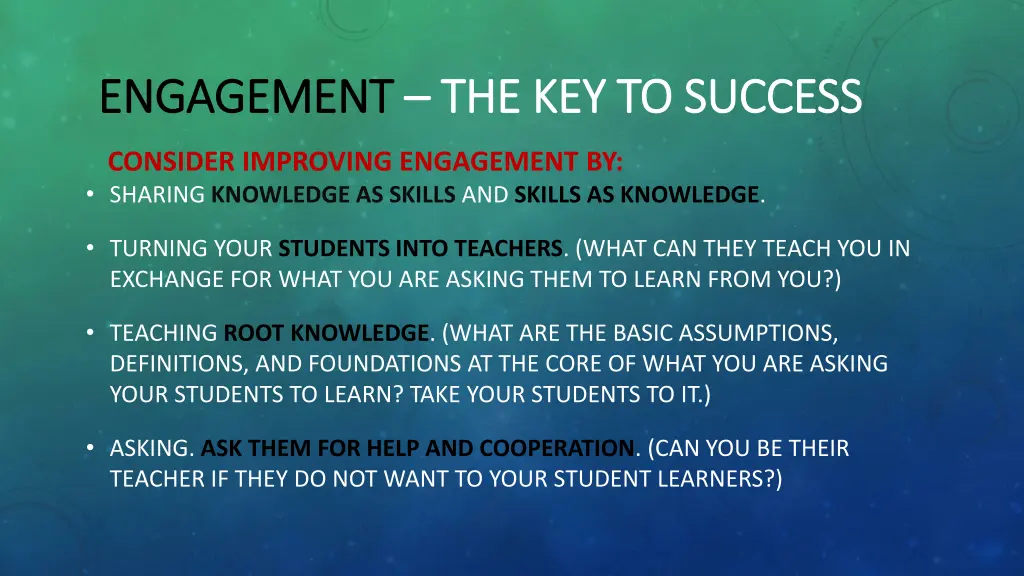 ENGAGEMENT – THE KEY TO SUCCESS

CONSIDER IMPROVING ENGAGEMENT BY:

• SHARING KNOWLEDGE AS SKILLS AND SKILLS AS KNOWLEDGE.

• TURNING YOUR STUDENTS INTO TEACHERS. (WHAT CAN THEY TEACH YOU IN EXCHANGE FOR WHAT YOU ARE ASKING THEM TO LEARN FROM YOU?)

• TEACHING ROOT KNOWLEDGE. (WHAT ARE THE BASIC ASSUMPTIONS, DEFINITIONS, AND FOUNDATIONS AT THE CORE OF WHAT YOU ARE ASKING YOUR STUDENTS TO LEARN? TAKE YOUR STUDENTS TO IT.)

• ASKING. ASK THEM FOR HELP AND COOPERATION. (CAN YOU BE THEIR TEACHER IF THEY DO NOT WANT TO YOUR STUDENT LEARNERS?)